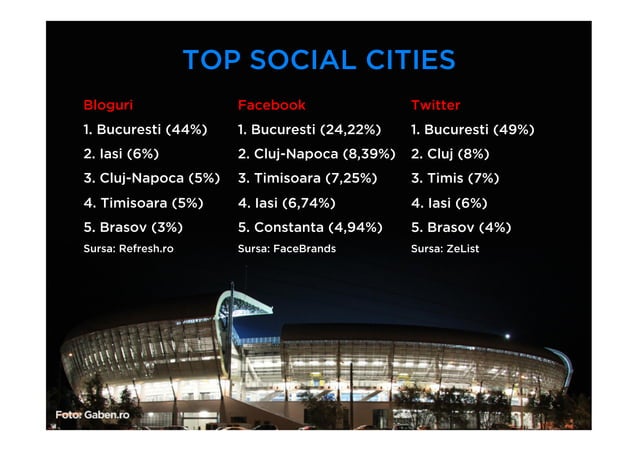 TOP SOCIAL CITIES

Bloguri
1. Bucuresti (44%)
2. Iasi (6%)
3. Cluj-Napoca (5%)
4. Timisoara (5%)
5. Brasov (3%)
Sursa: Refresh.ro

Facebook
1. Bucuresti (24,22%)
2. Cluj-Napoca (8,39%)
3. Timisoara (7,25%)
4. Iasi (6,74%)
5. Constanta (4,94%)
Sursa: FaceBrands

Twitter
1. Bucuresti (49%)
2. Cluj (8%)
3. Timis (7%)
4. Iasi (6%)
5. Brasov (4%)
Sursa: ZeList

Foto: Gaben.ro